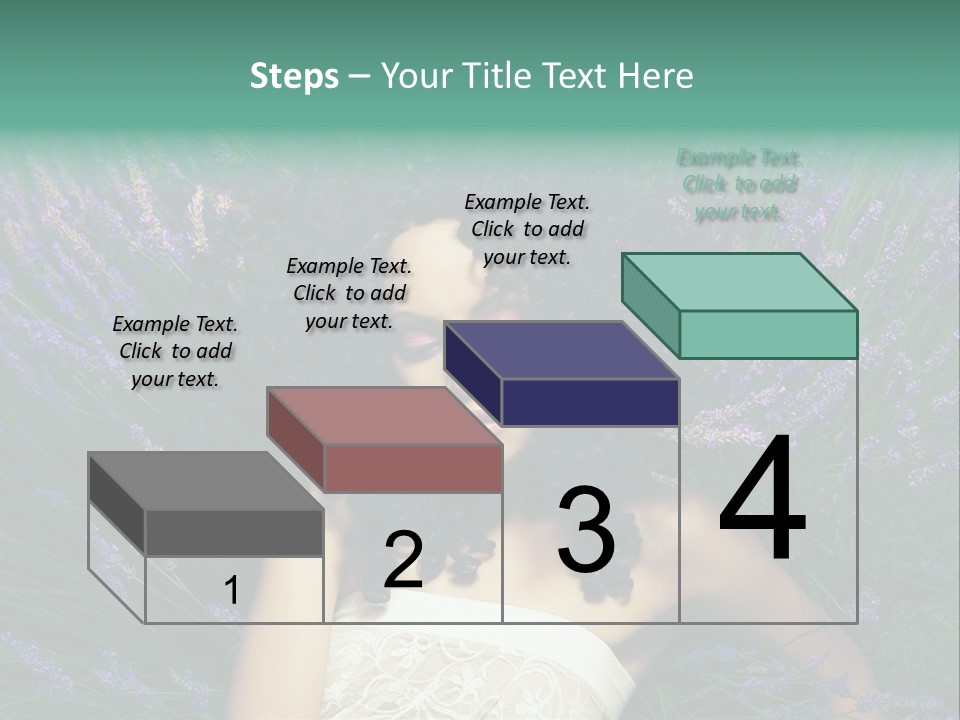 Steps – Your Title Text Here

Example Text. Click to add your text.

Example Text. Click to add your text.

Example Text. Click to add your text.

Example Text. Click to add your text.

1

2

3

4